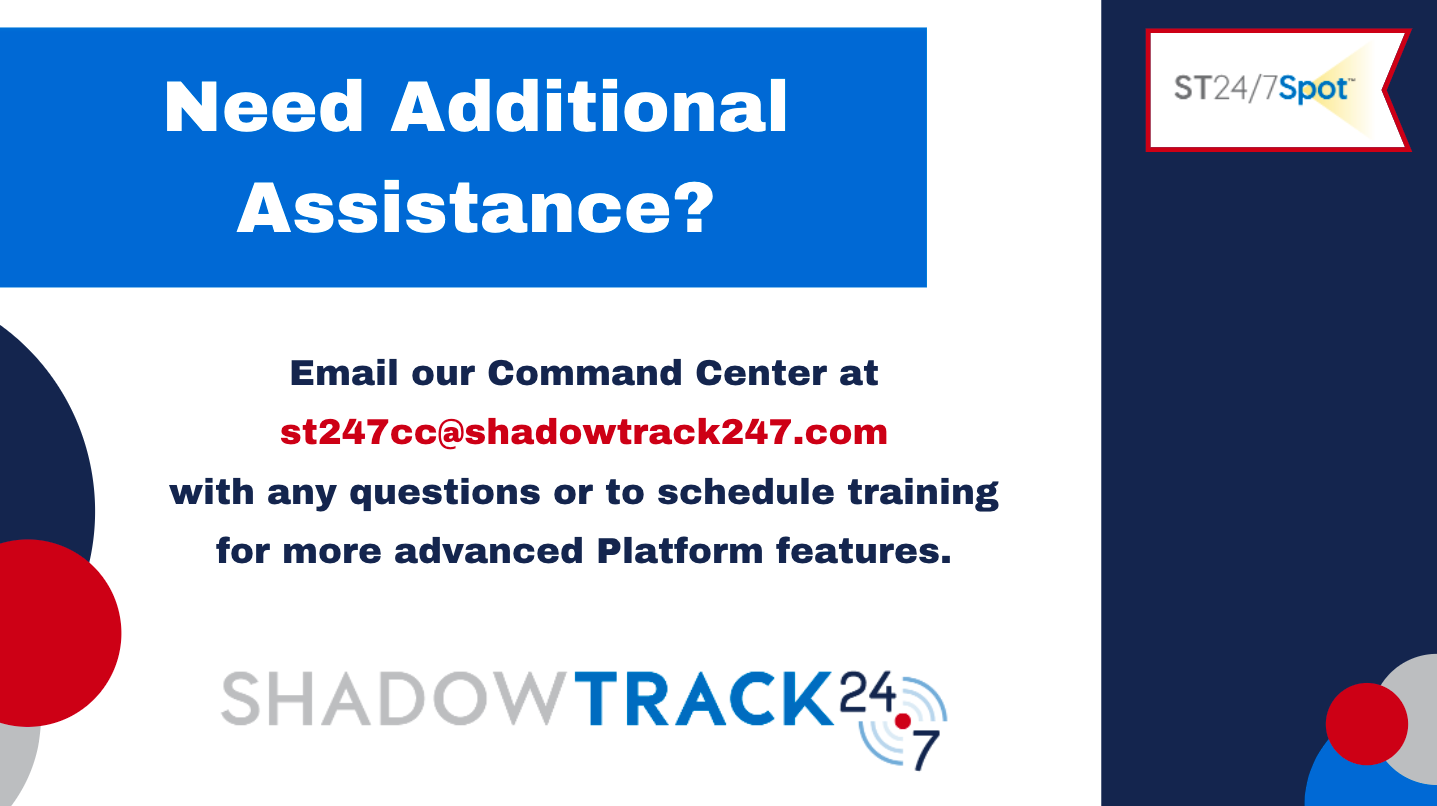 Need Additional Assistance?

ST24/7Spot™

Email our Command Center at st247cc@shadowtrack247.com with any questions or to schedule training for more advanced Platform features.

SHADOWTRACK24 7